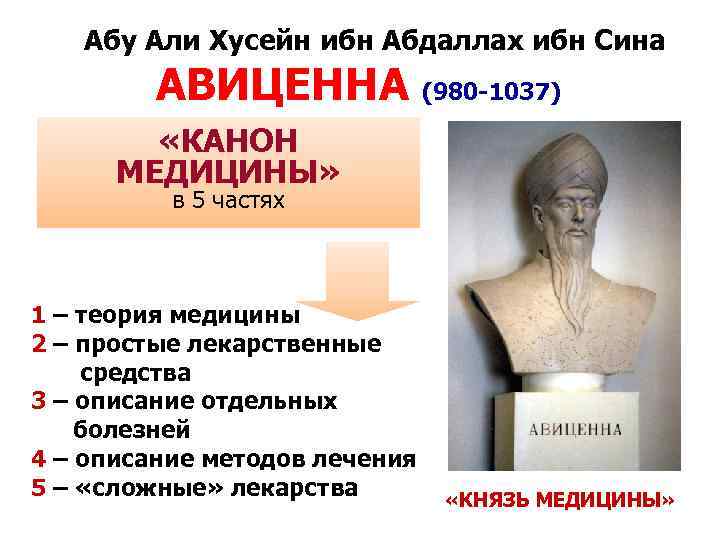 Абу Али Хусейн ибн Абдаллах ибн Сина

АВИЦЕННА (980-1037)

«КАНОН МЕДИЦИНЫ»
в 5 частях

1 – теория медицины
2 – простые лекарственные средства
3 – описание отдельных болезней
4 – описание методов лечения
5 – «сложные» лекарства

АВИЦЕННА

«КНЯЗЬ МЕДИЦИНЫ»